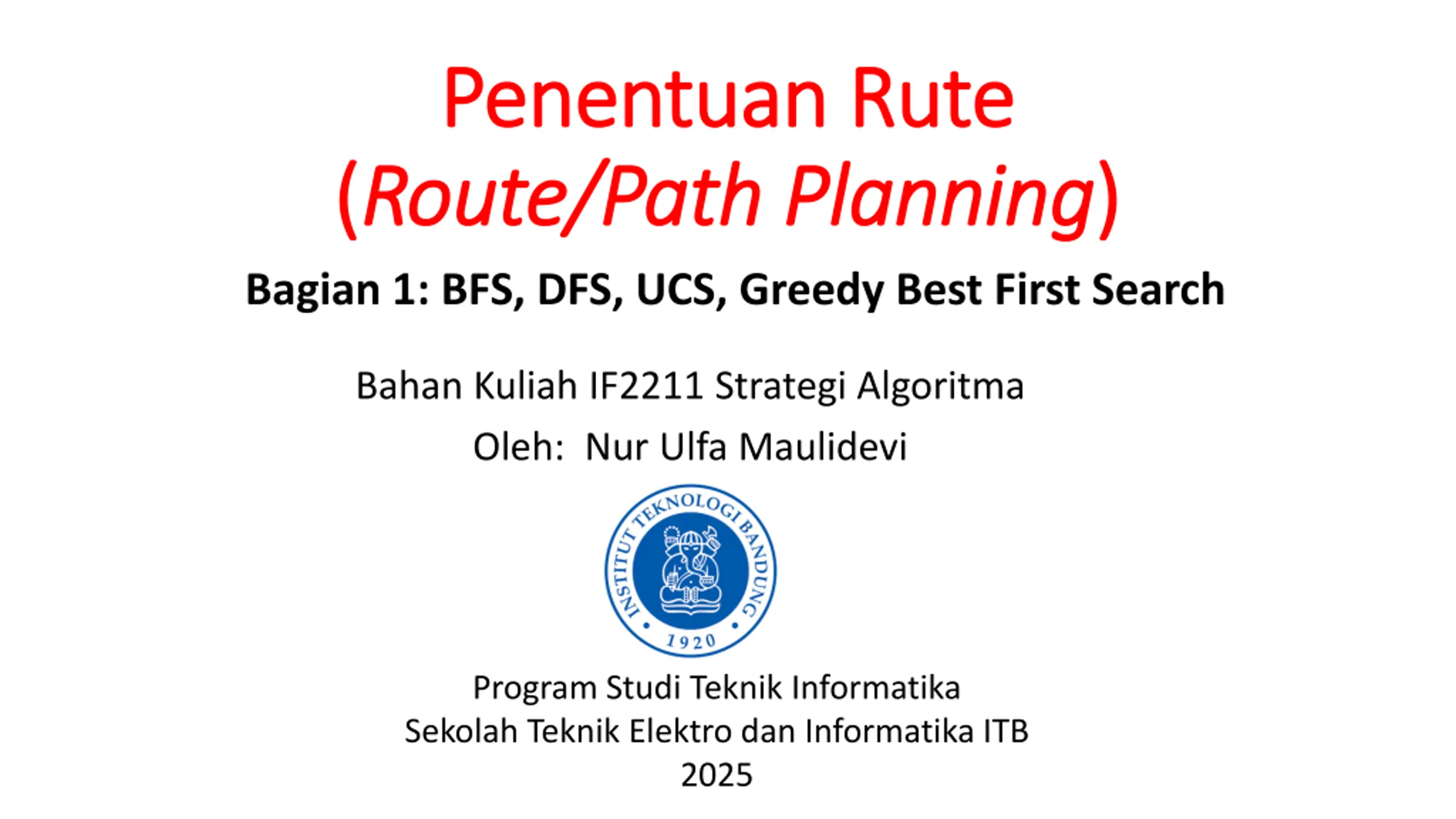 Penentuan Rute
(Route/Path Planning)

Bagian 1: BFS, DFS, UCS, Greedy Best First Search

Bahan Kuliah IF2211 Strategi Algoritma

Oleh: Nur Ulfa Maulidevi

INSTITUT TEKNOLOGI BANDUNG
1920

Program Studi Teknik Informatika
Sekolah Teknik Elektro dan Informatika ITB
2025